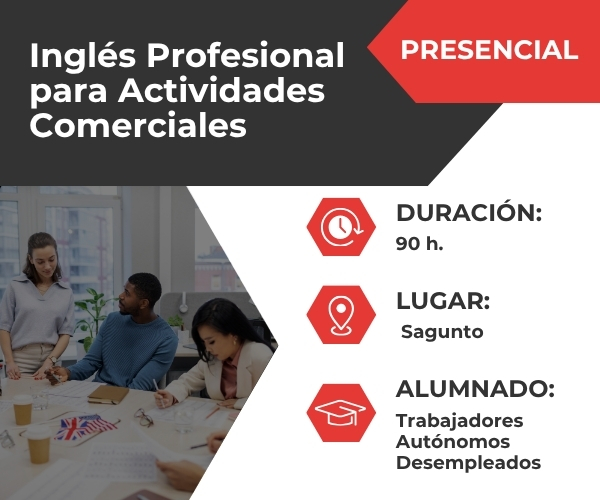 Inglés Profesional para Actividades Comerciales

PRESENCIAL

DURACIÓN:
90 h.

LUGAR:
Sagunto

ALUMNADO:
Trabajadores
Autónomos
Desempleados